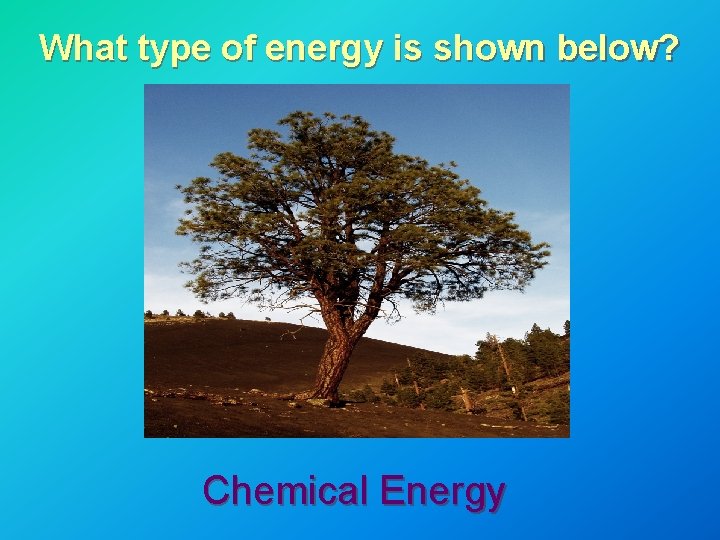 What type of energy is shown below?

Chemical Energy